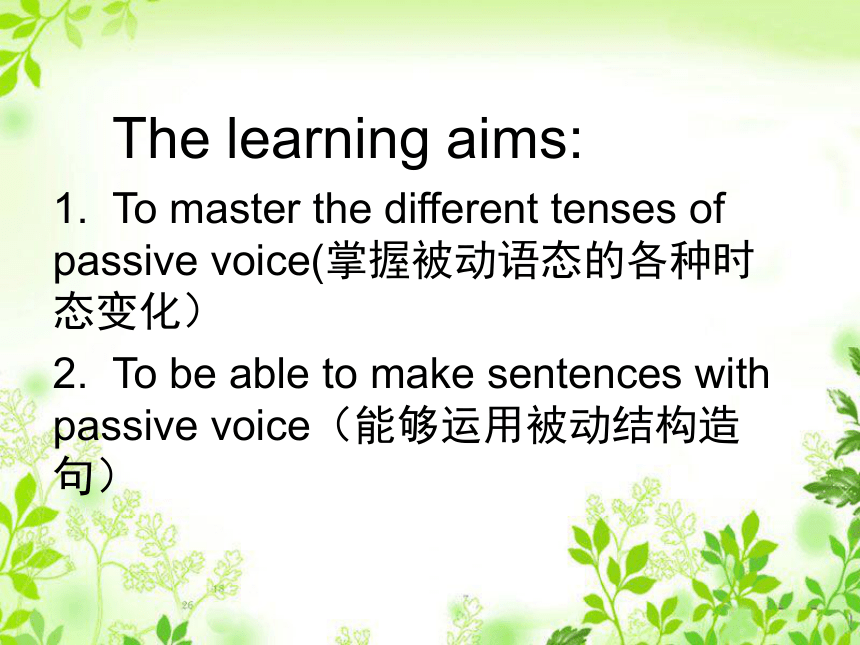 The learning aims:

1. To master the different tenses of passive voice(掌握被动语态的各种时态变化）

2. To be able to make sentences with passive voice（能够运用被动结构造句）